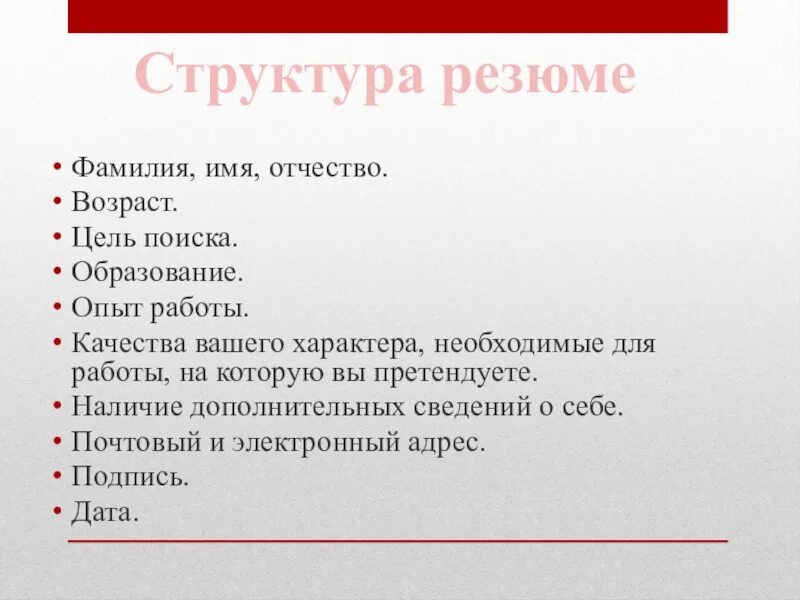 Структура резюме

• Фамилия, имя, отчество.
• Возраст.
• Цель поиска.
• Образование.
• Опыт работы.
• Качества вашего характера, необходимые для работы, на которую вы претендуете.
• Наличие дополнительных сведений о себе.
• Почтовый и электронный адрес.
• Подпись.
• Дата.